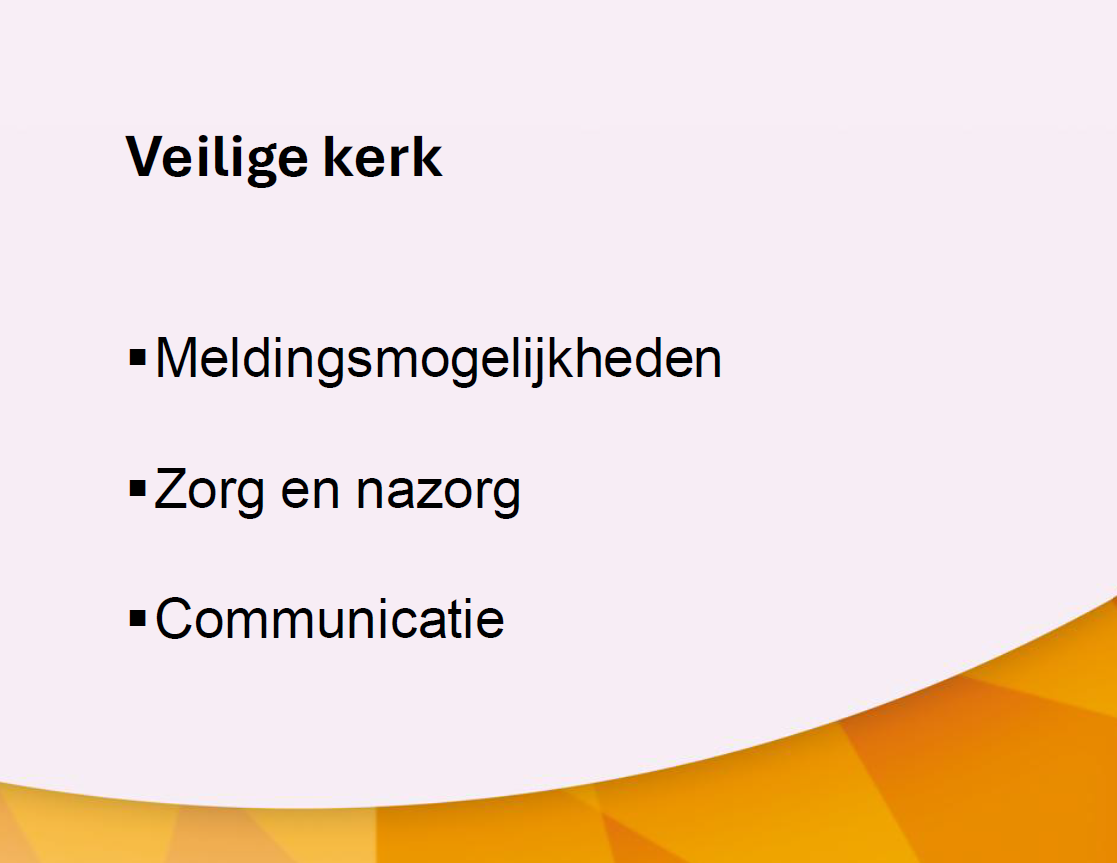 Veilige kerk

▪ Meldingsmogelijkheden

▪ Zorg en nazorg

▪ Communicatie